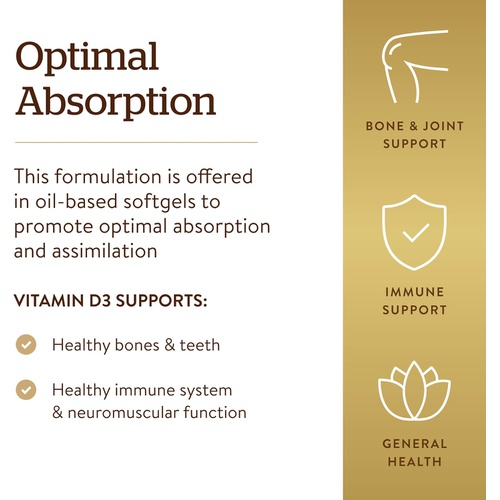 Optimal Absorption

This formulation is offered in oil-based softgels to promote optimal absorption and assimilation

VITAMIN D3 SUPPORTS:

Healthy bones & teeth

Healthy immune system & neuromuscular function

BONE & JOINT SUPPORT

IMMUNE SUPPORT

GENERAL HEALTH